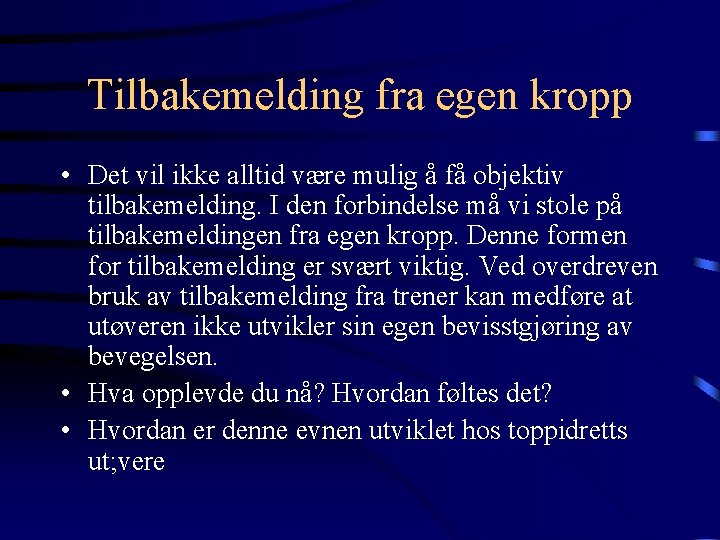 Tilbakemelding fra egen kropp

• Det vil ikke alltid være mulig å få objektiv tilbakemelding. I den forbindelse må vi stole på tilbakemeldingen fra egen kropp. Denne formen for tilbakemelding er svært viktig. Ved overdreven bruk av tilbakemelding fra trener kan medføre at utøveren ikke utvikler sin egen bevisstgjøring av bevegelsen.
• Hva opplevde du nå? Hvordan føltes det?
• Hvordan er denne evnen utviklet hos toppidretts ut;vere